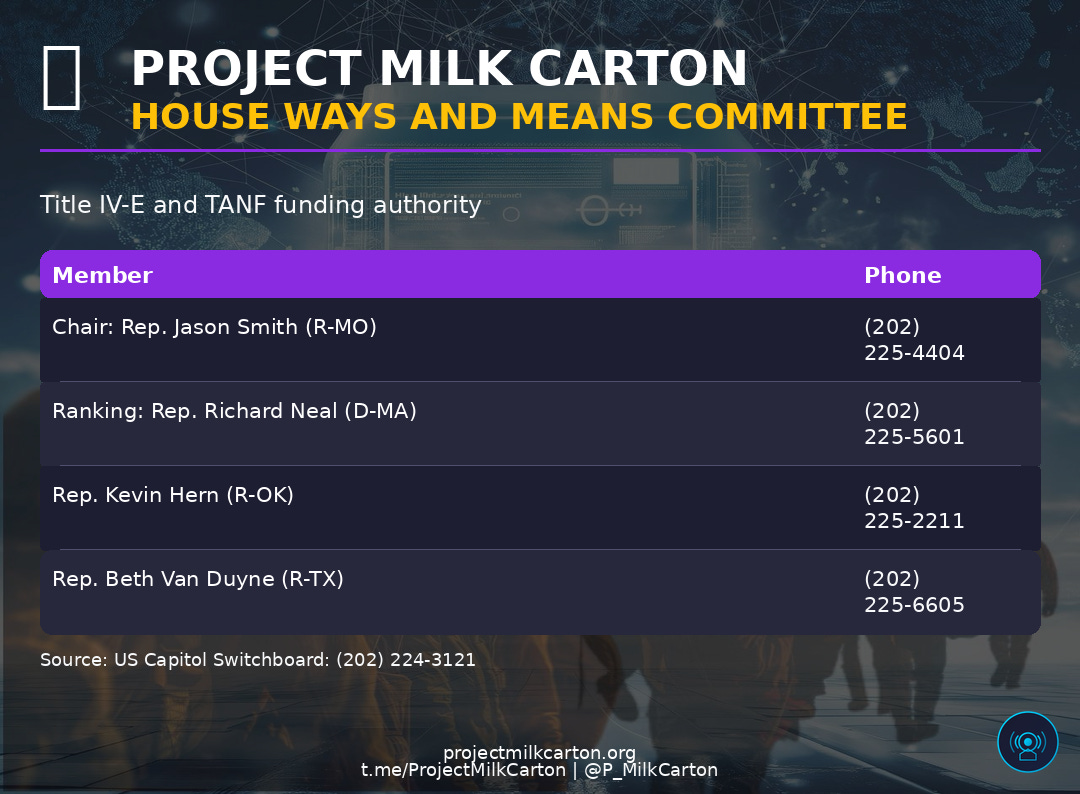 PROJECT MILK CARTON
HOUSE WAYS AND MEANS COMMITTEE

Title IV-E and TANF funding authority

| Member | Phone |
|---|---|
| Chair: Rep. Jason Smith (R-MO) | (202) 225-4404 |
| Ranking: Rep. Richard Neal (D-MA) | (202) 225-5601 |
| Rep. Kevin Hern (R-OK) | (202) 225-2211 |
| Rep. Beth Van Duyne (R-TX) | (202) 225-6605 |

Source: US Capitol Switchboard: (202) 224-3121

projectmilkcarton.org
t.me/ProjectMilkCarton | @P_MilkCarton